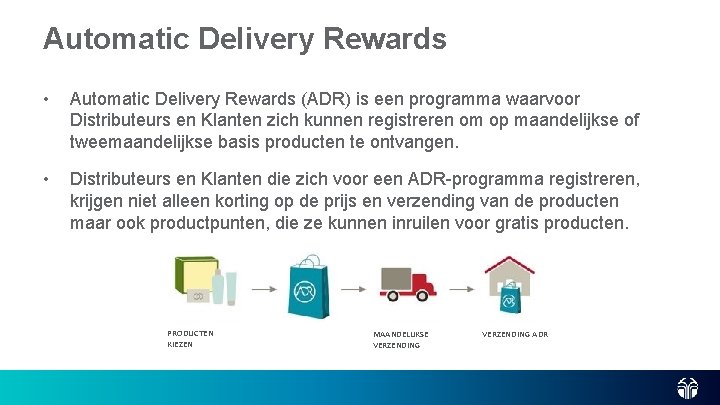 Automatic Delivery Rewards

• Automatic Delivery Rewards (ADR) is een programma waarvoor Distributeurs en Klanten zich kunnen registreren om op maandelijkse of tweemaandelijkse basis producten te ontvangen.

• Distributeurs en Klanten die zich voor een ADR-programma registreren, krijgen niet alleen korting op de prijs en verzending van de producten maar ook productpunten, die ze kunnen inruilen voor gratis producten.

PRODUCTEN KIEZEN

MAANDELIJKSE VERZENDING

VERZENDING ADR